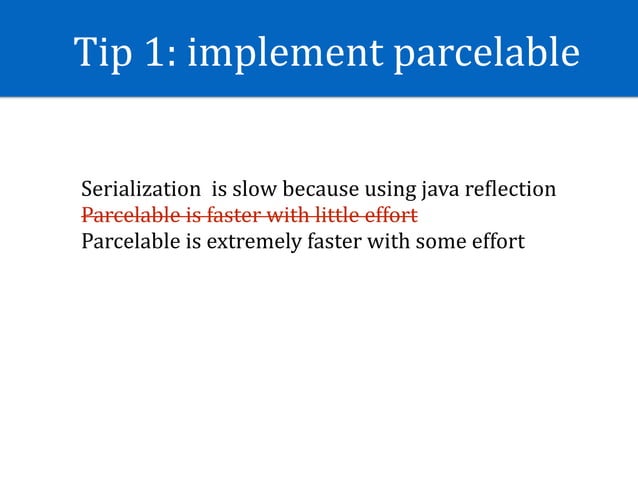 Tip 1: implement parcelable

Serialization is slow because using java reflection
~~Parcelable is faster with little effort~~
Parcelable is extremely faster with some effort